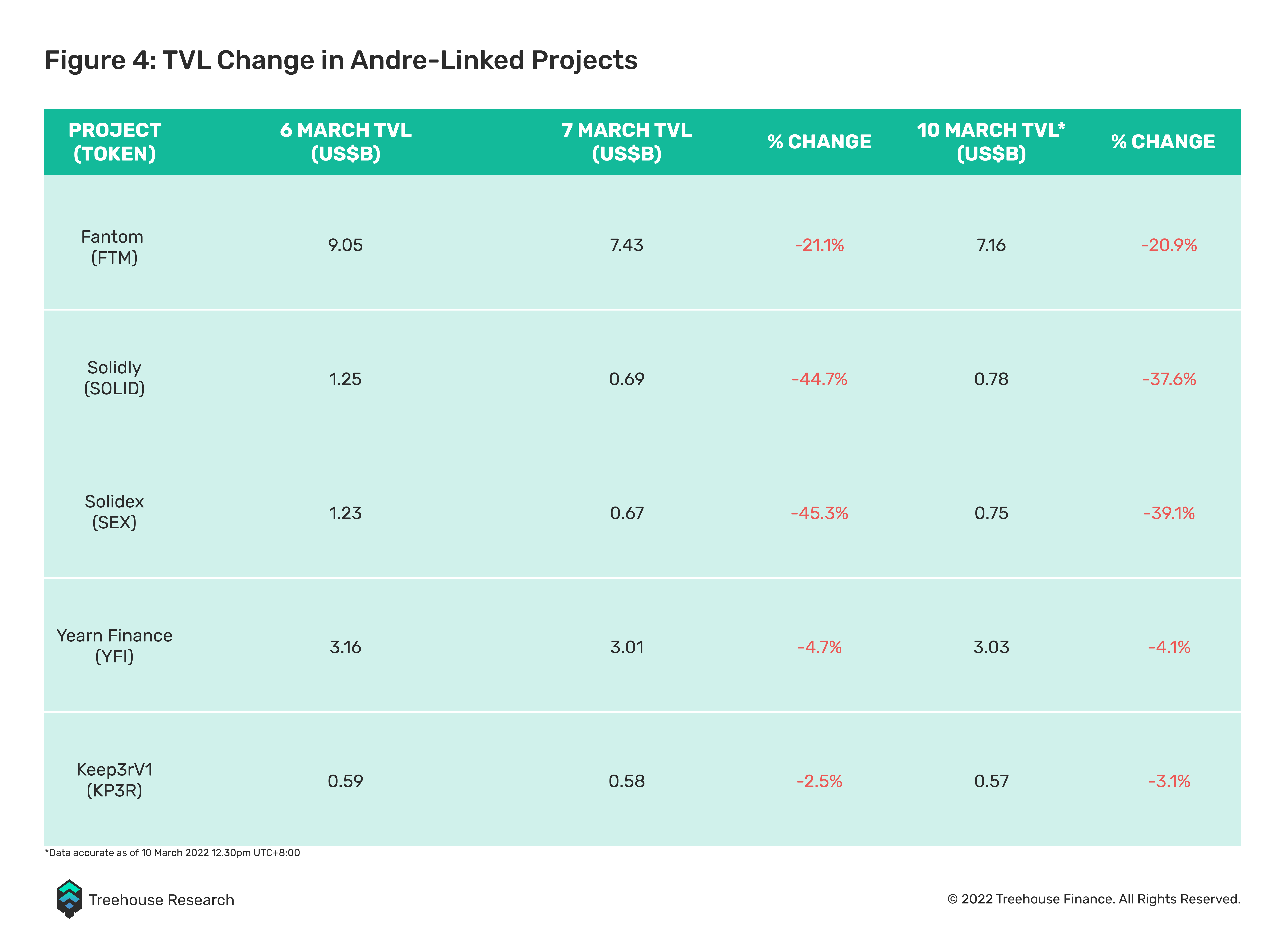 Figure 4: TVL Change in Andre-Linked Projects

| PROJECT (TOKEN) | 6 MARCH TVL (US$B) | 7 MARCH TVL (US$B) | % CHANGE | 10 MARCH TVL* (US$B) | % CHANGE |
|---|---|---|---|---|---|
| Fantom (FTM) | 9.05 | 7.43 | -21.1% | 7.16 | -20.9% |
| Solidly (SOLID) | 1.25 | 0.69 | -44.7% | 0.78 | -37.6% |
| Solidex (SEX) | 1.23 | 0.67 | -45.3% | 0.75 | -39.1% |
| Yearn Finance (YFI) | 3.16 | 3.01 | -4.7% | 3.03 | -4.1% |
| Keep3rV1 (KP3R) | 0.59 | 0.58 | -2.5% | 0.57 | -3.1% |

*Data accurate as of 10 March 2022 12.30pm UTC+8:00

Treehouse Research

© 2022 Treehouse Finance. All Rights Reserved.